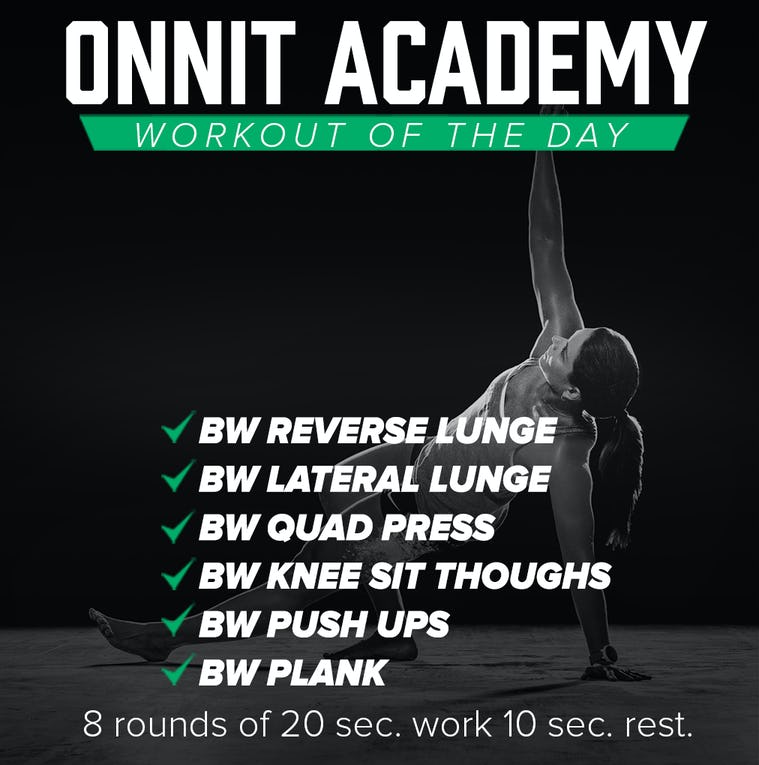 ONNIT ACADEMY
WORKOUT OF THE DAY

✓ BW REVERSE LUNGE
✓ BW LATERAL LUNGE
✓ BW QUAD PRESS
✓ BW KNEE SIT THOUGHS
✓ BW PUSH UPS
✓ BW PLANK

8 rounds of 20 sec. work 10 sec. rest.